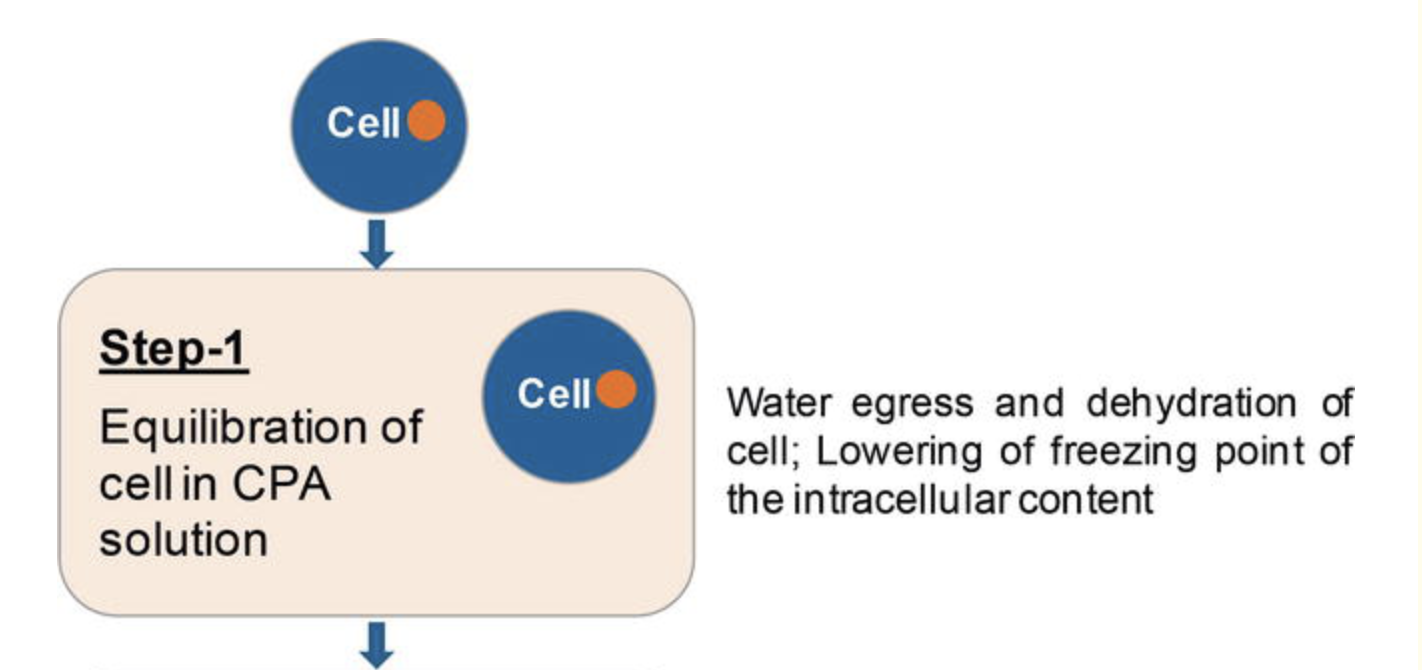 Cell

Step-1

Equilibration of cell in CPA solution

Cell

Water egress and dehydration of cell; Lowering of freezing point of the intracellular content